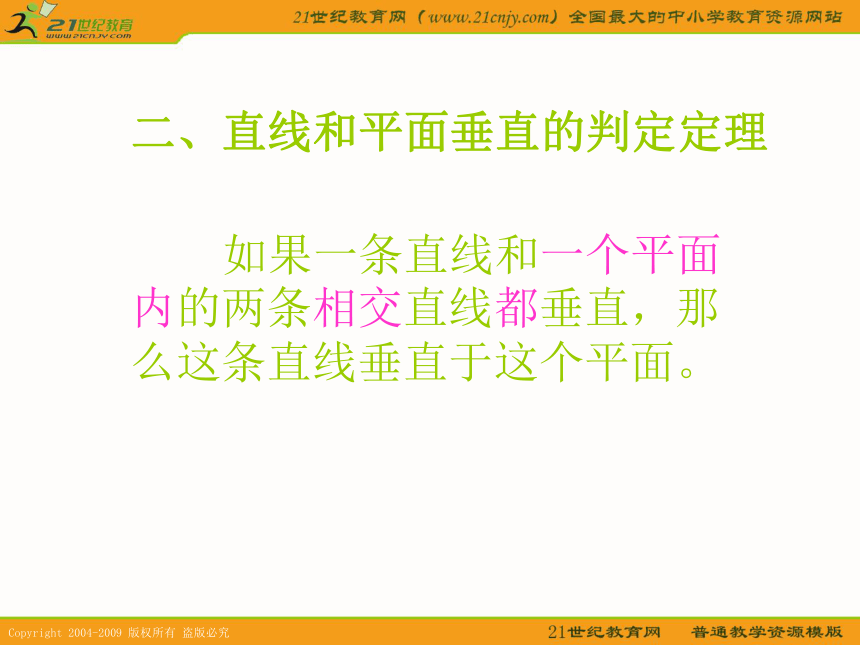 21世纪教育
www.21cnjy.com

21世纪教育网（www.21cnjy.com）全国最大的中小学教育资源网站

二、直线和平面垂直的判定定理

如果一条直线和一个平面内的两条相交直线都垂直，那么这条直线垂直于这个平面。

Copyright 2004-2009 版权所有 盗版必究

21世纪教育网 普通教学资源模版